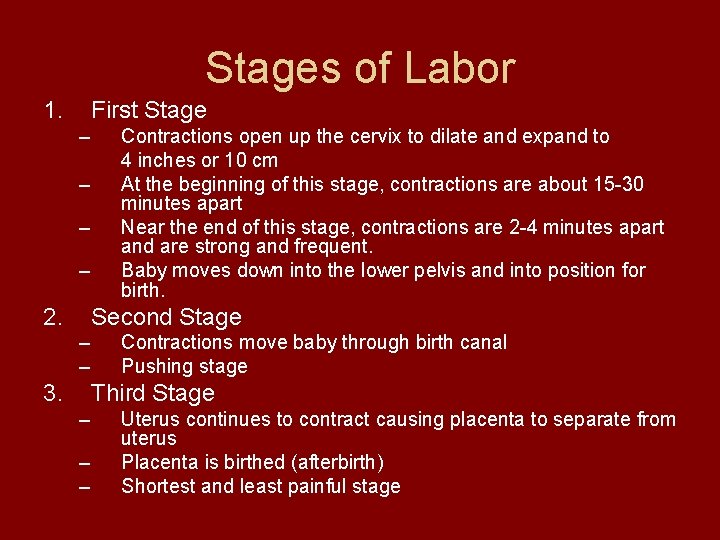 Stages of Labor

1. First Stage
– Contractions open up the cervix to dilate and expand to 4 inches or 10 cm
– At the beginning of this stage, contractions are about 15-30 minutes apart
– Near the end of this stage, contractions are 2-4 minutes apart and are strong and frequent.
– Baby moves down into the lower pelvis and into position for birth.

2. Second Stage
– Contractions move baby through birth canal
– Pushing stage

3. Third Stage
– Uterus continues to contract causing placenta to separate from uterus
– Placenta is birthed (afterbirth)
– Shortest and least painful stage